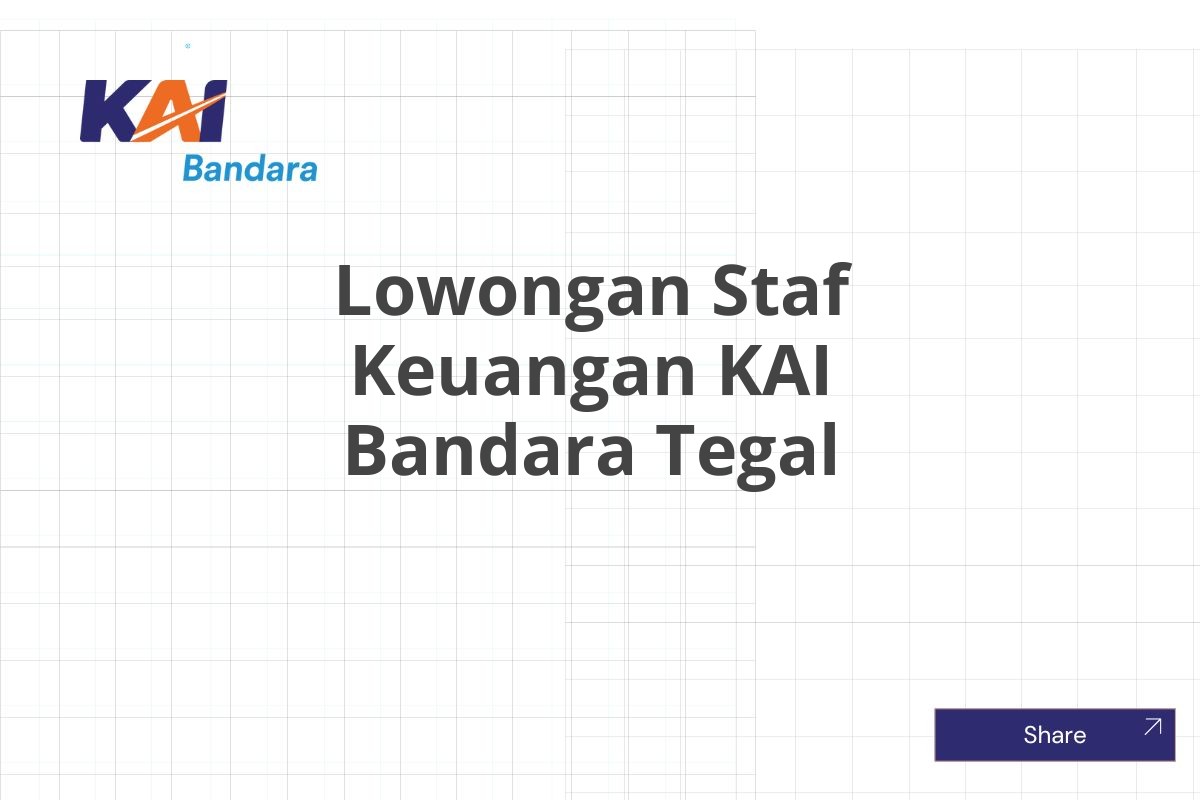 KAI
Bandara

Lowongan Staf Keuangan KAI Bandara Tegal

Share